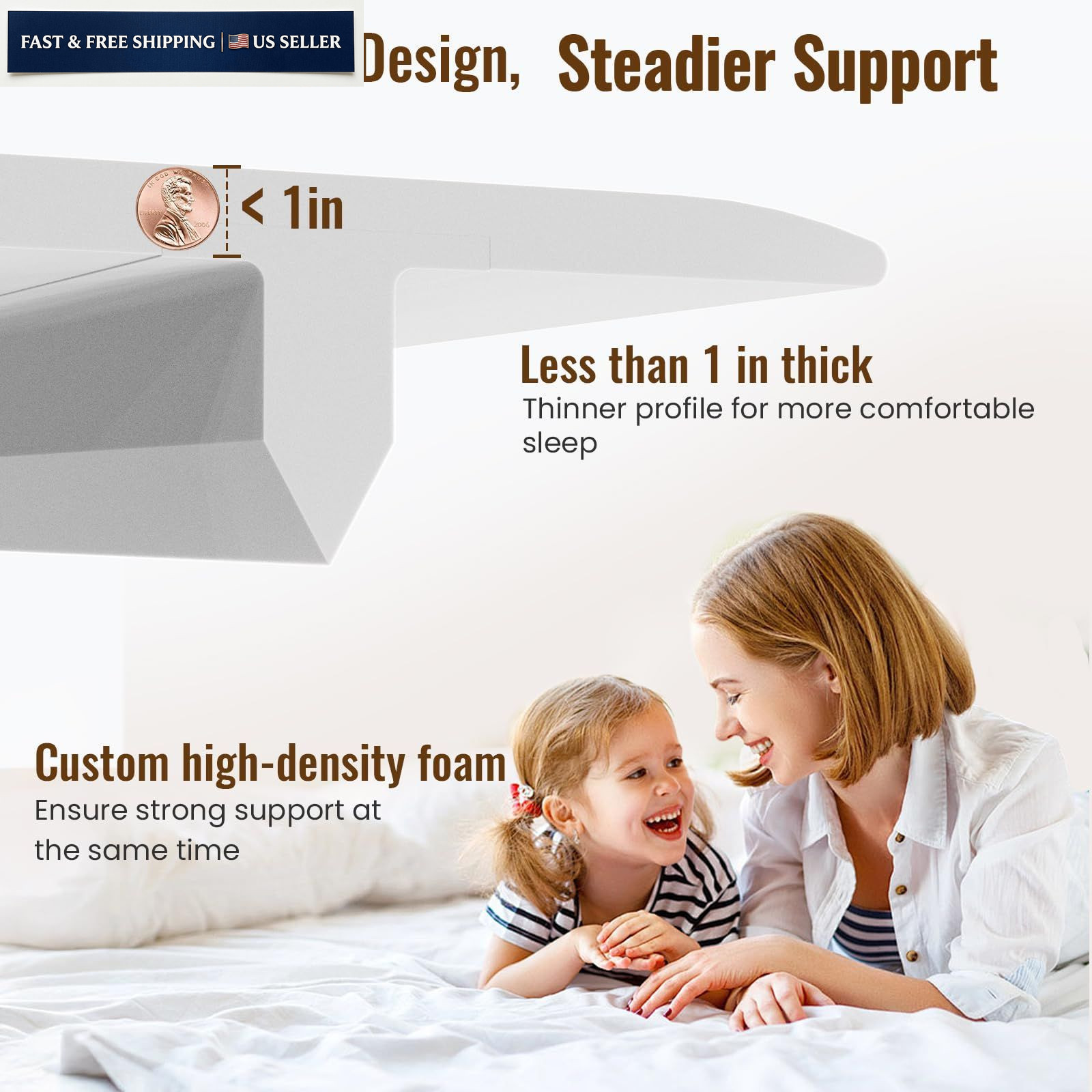 FAST & FREE SHIPPING | US SELLER

Design, Steadier Support

IN GOD WE TRUST LIBERTY 2006

< 1in

Less than 1 in thick
Thinner profile for more comfortable sleep

Custom high-density foam
Ensure strong support at the same time